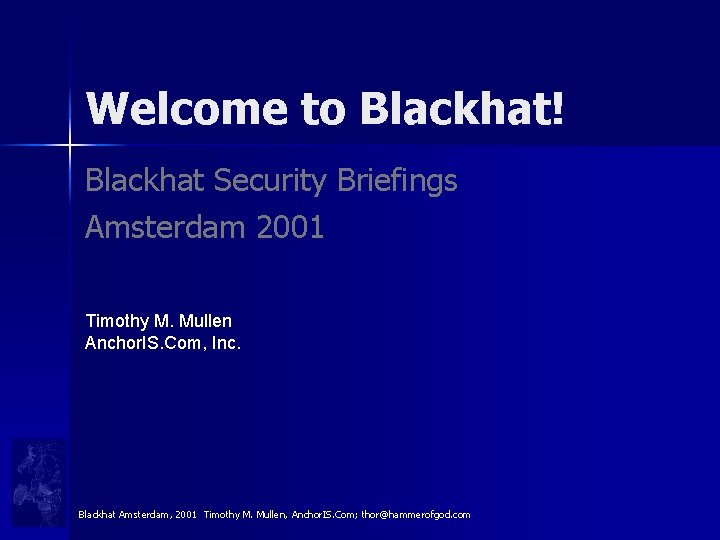 Welcome to Blackhat!

Blackhat Security Briefings

Amsterdam 2001

Timothy M. Mullen
AnchorIS.Com, Inc.

Blackhat Amsterdam, 2001 Timothy M. Mullen, AnchorIS.Com; thor@hammerofgod.com